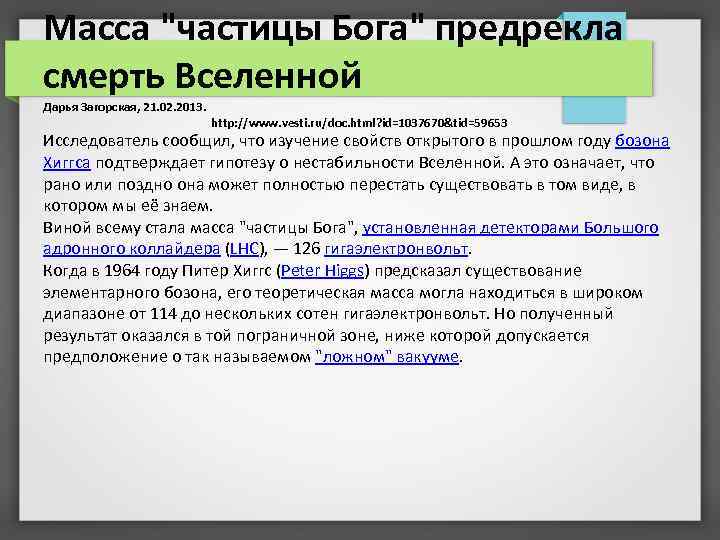 Масса "частицы Бога" предрекла смерть Вселенной

Дарья Загорская, 21.02.2013.

http://www.vesti.ru/doc.html?id=1037670&tid=59653

Исследователь сообщил, что изучение свойств открытого в прошлом году бозона Хиггса подтверждает гипотезу о нестабильности Вселенной. А это означает, что рано или поздно она может полностью перестать существовать в том виде, в котором мы её знаем.

Виной всему стала масса "частицы Бога", установленная детекторами Большого адронного коллайдера (LHC), — 126 гигаэлектронвольт.

Когда в 1964 году Питер Хиггс (Peter Higgs) предсказал существование элементарного бозона, его теоретическая масса могла находиться в широком диапазоне от 114 до нескольких сотен гигаэлектронвольт. Но полученный результат оказался в той пограничной зоне, ниже которой допускается предположение о так называемом "ложном" вакууме.